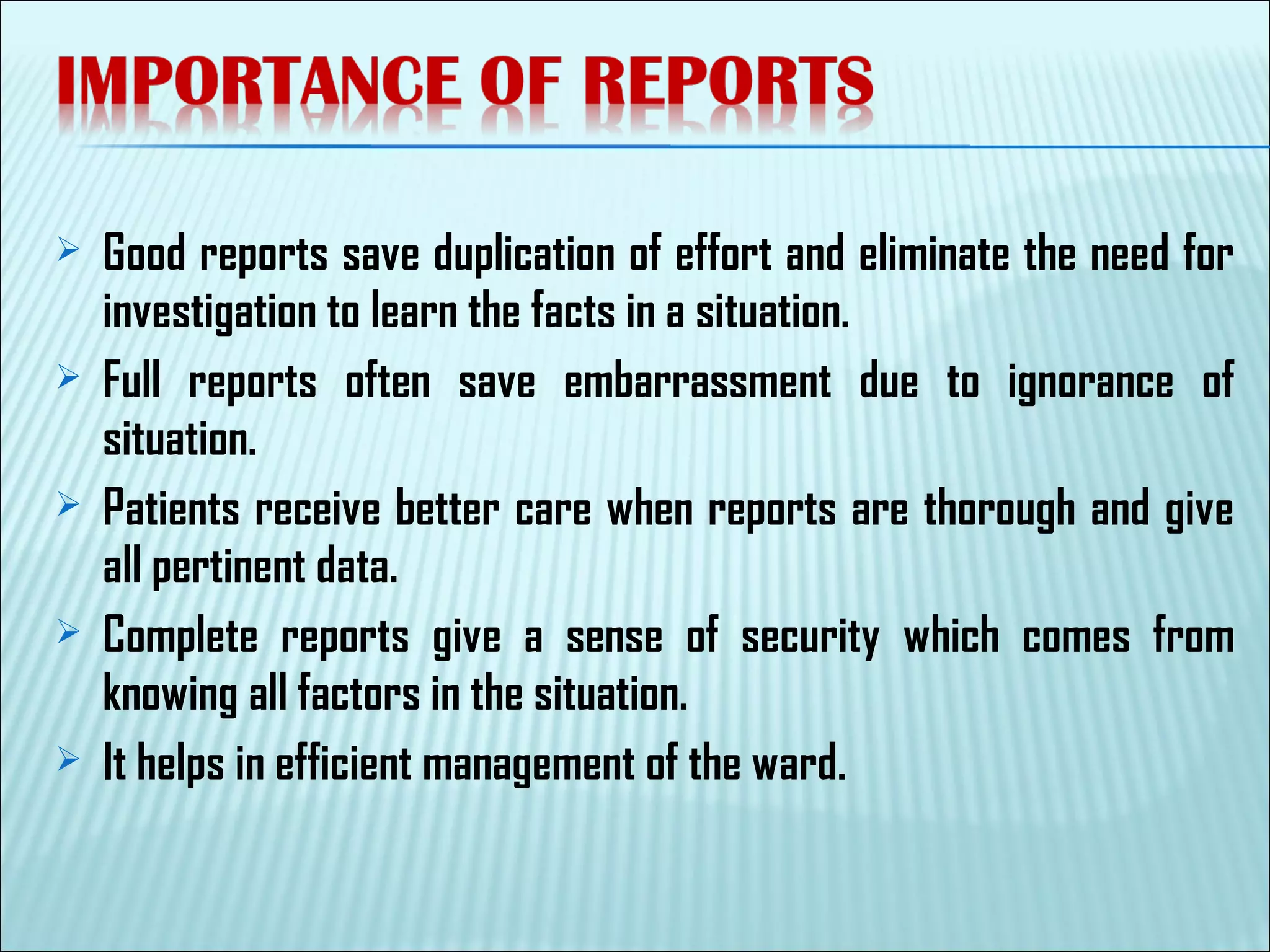 IMPORTANCE OF REPORTS

➢ Good reports save duplication of effort and eliminate the need for investigation to learn the facts in a situation.

➢ Full reports often save embarrassment due to ignorance of situation.

➢ Patients receive better care when reports are thorough and give all pertinent data.

➢ Complete reports give a sense of security which comes from knowing all factors in the situation.

➢ It helps in efficient management of the ward.